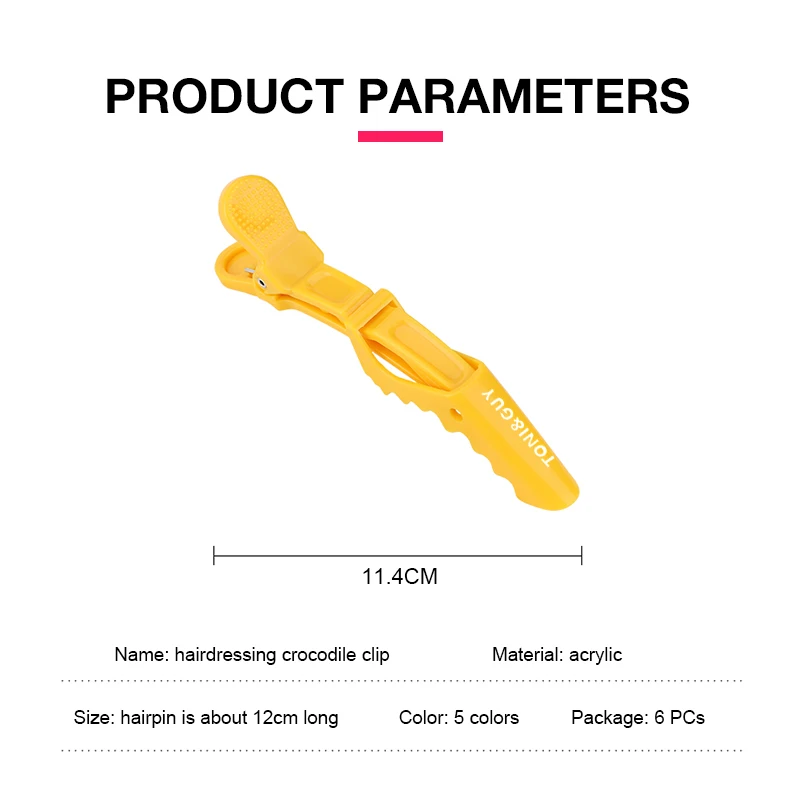 PRODUCT PARAMETERS

TONI&GUY

11.4CM

Name: hairdressing crocodile clip

Material: acrylic

Size: hairpin is about 12cm long

Color: 5 colors

Package: 6 PCs